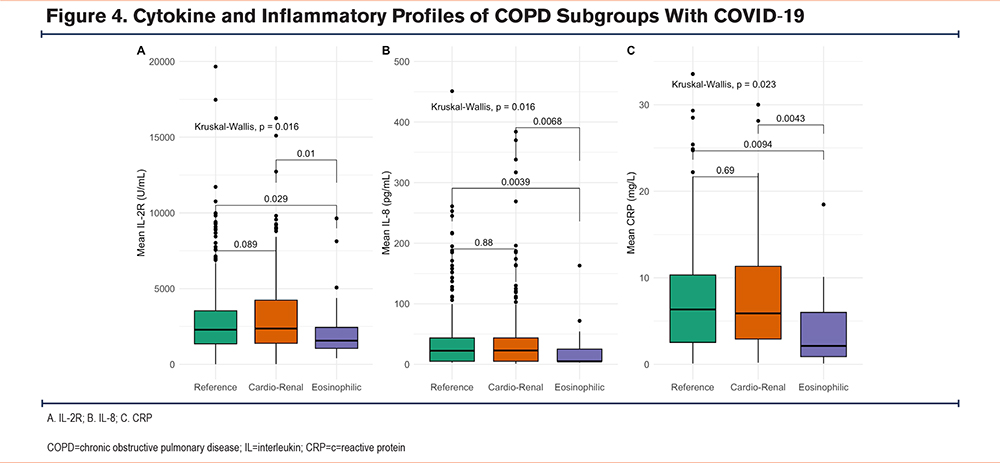 Figure 4. Cytokine and Inflammatory Profiles of COPD Subgroups With COVID-19

A

Mean IL-2R (U/mL)

20000
15000
10000
5000
0

Kruskal-Wallis, p = 0.016

0.01
0.029
0.089

Reference
Cardio-Renal
Eosinophilic

B

Mean IL-8 (pg/mL)

500
400
300
200
100
0

Kruskal-Wallis, p = 0.016

0.0068
0.0039
0.88

Reference
Cardio-Renal
Eosinophilic

C

Mean CRP (mg/L)

30
20
10
0

Kruskal-Wallis, p = 0.023

0.0043
0.0094
0.69

Reference
Cardio-Renal
Eosinophilic

A. IL-2R; B. IL-8; C. CRP

COPD=chronic obstructive pulmonary disease; IL=interleukin; CRP=c=reactive protein